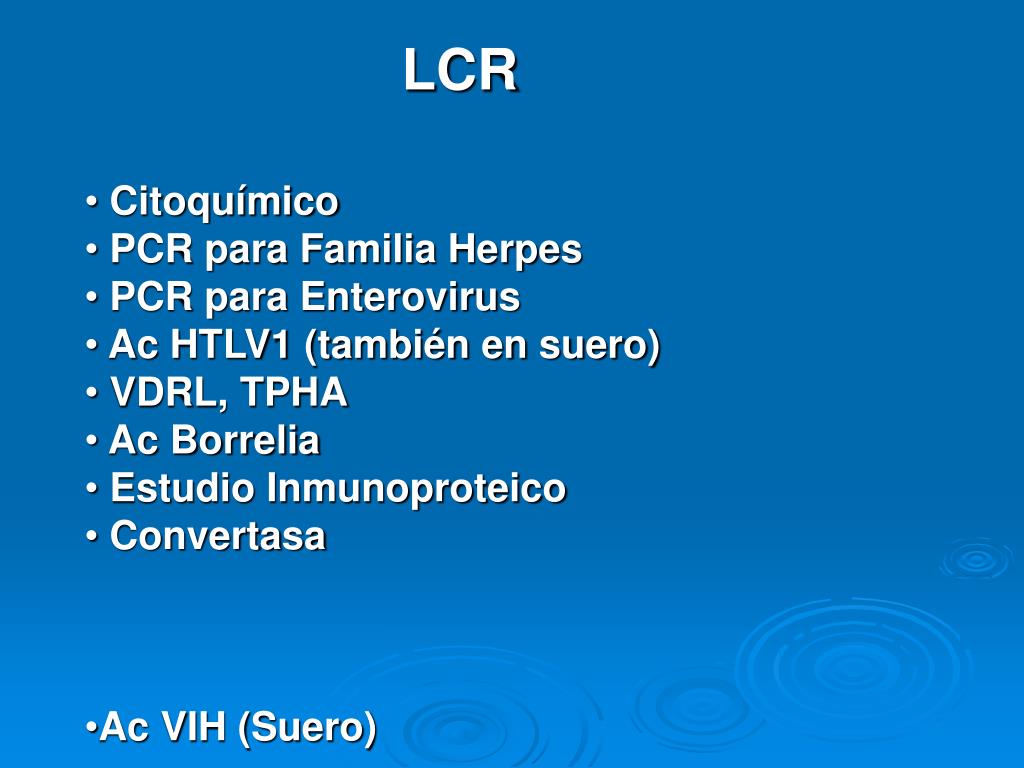 LCR

• Citoquímico
• PCR para Familia Herpes
• PCR para Enterovirus
• Ac HTLV1 (también en suero)
• VDRL, TPHA
• Ac Borrelia
• Estudio Inmunoproteico
• Convertasa

•Ac VIH (Suero)